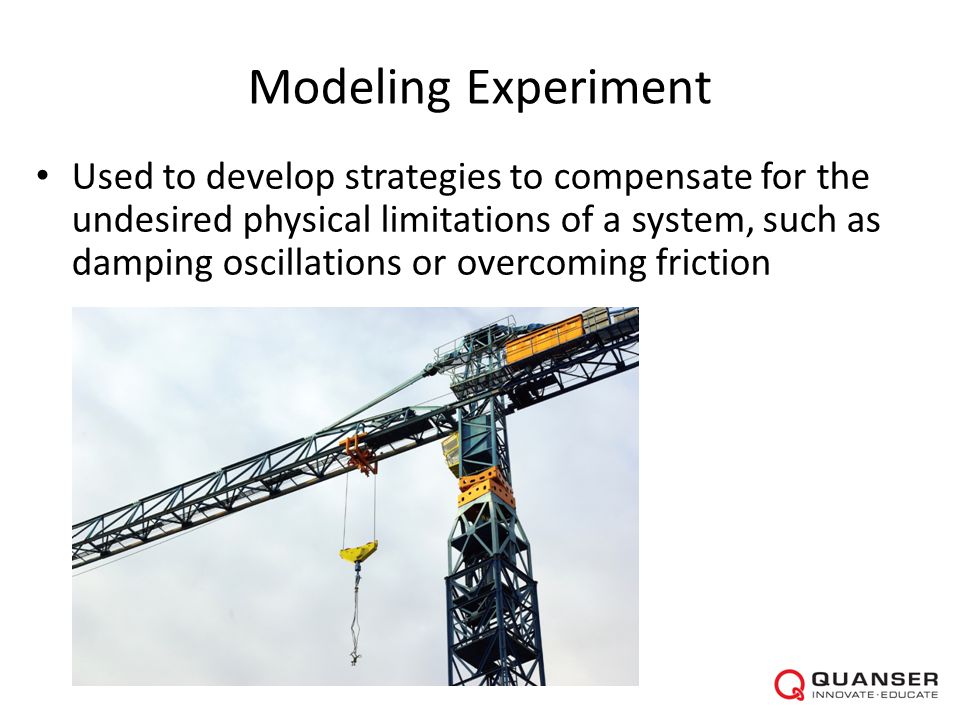 Modeling Experiment

• Used to develop strategies to compensate for the undesired physical limitations of a system, such as damping oscillations or overcoming friction

QUANSER
INNOVATE·EDUCATE